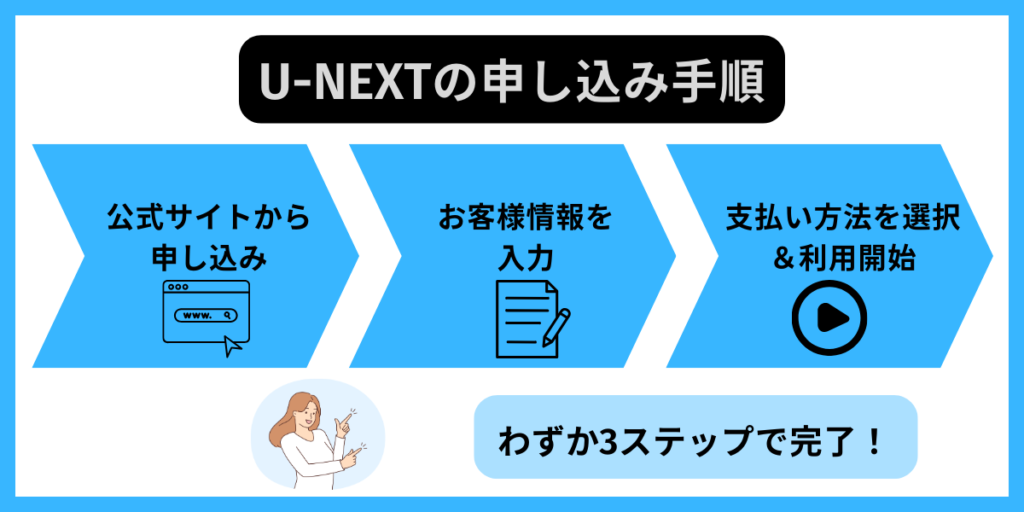 U-NEXTの申し込み手順

公式サイトから申し込み

www.

お客様情報を入力

支払い方法を選択＆利用開始

わずか3ステップで完了！